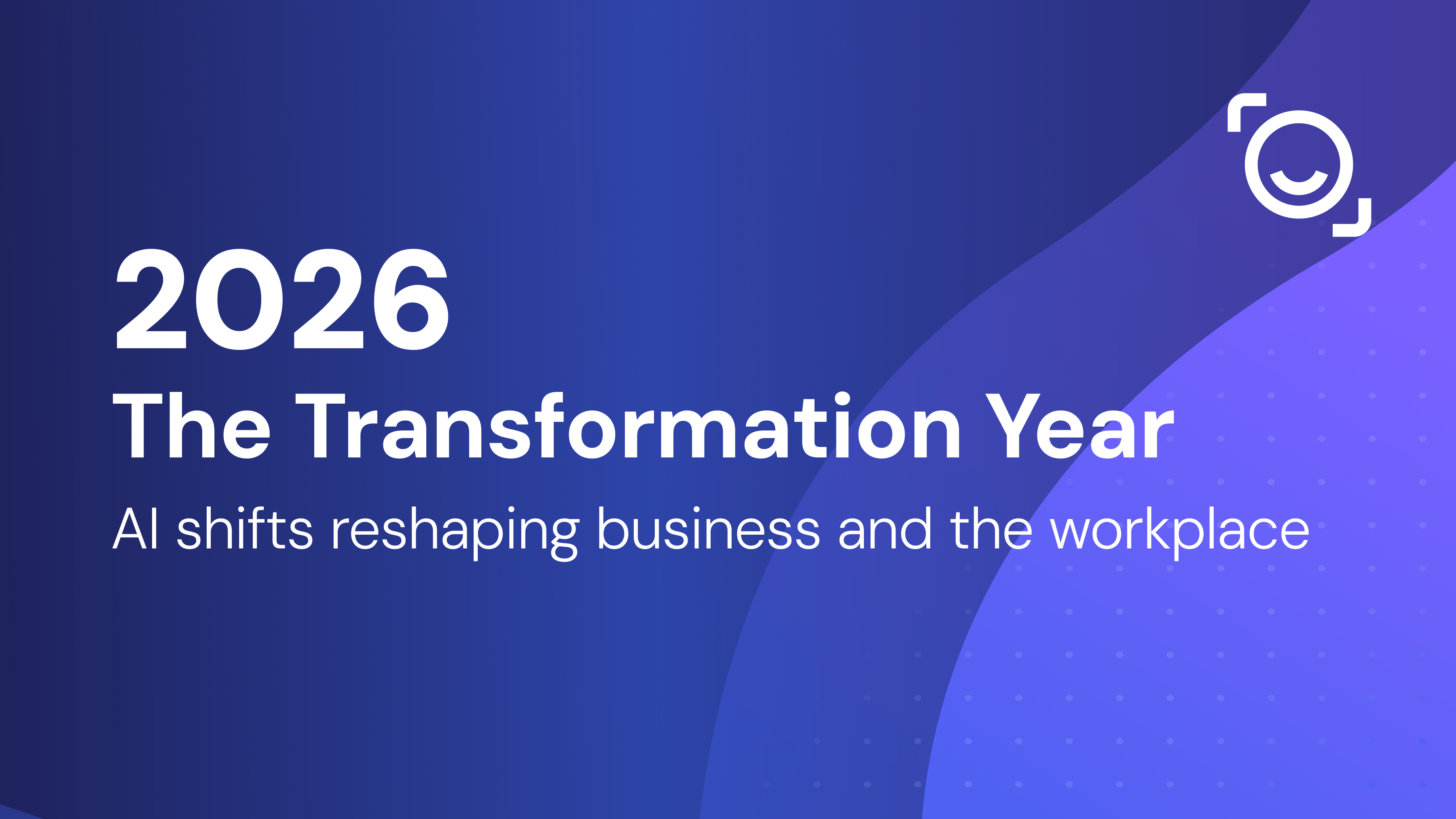 2026
The Transformation Year

AI shifts reshaping business and the workplace